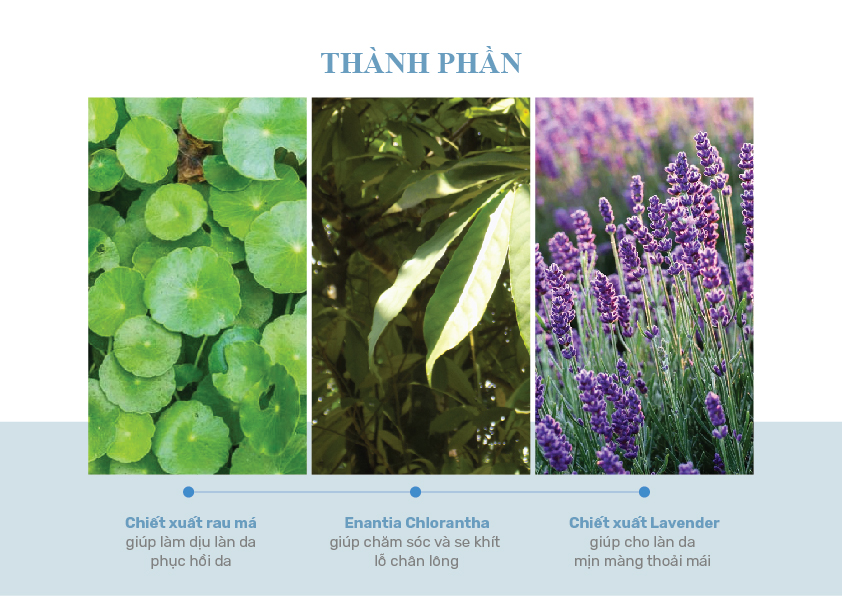 THÀNH PHẦN

Chiết xuất rau má
giúp làm dịu làn da
phục hồi da

Enantia Chlorantha
giúp chăm sóc và se khít
lỗ chân lông

Chiết xuất Lavender
giúp cho làn da
mịn màng thoải mái